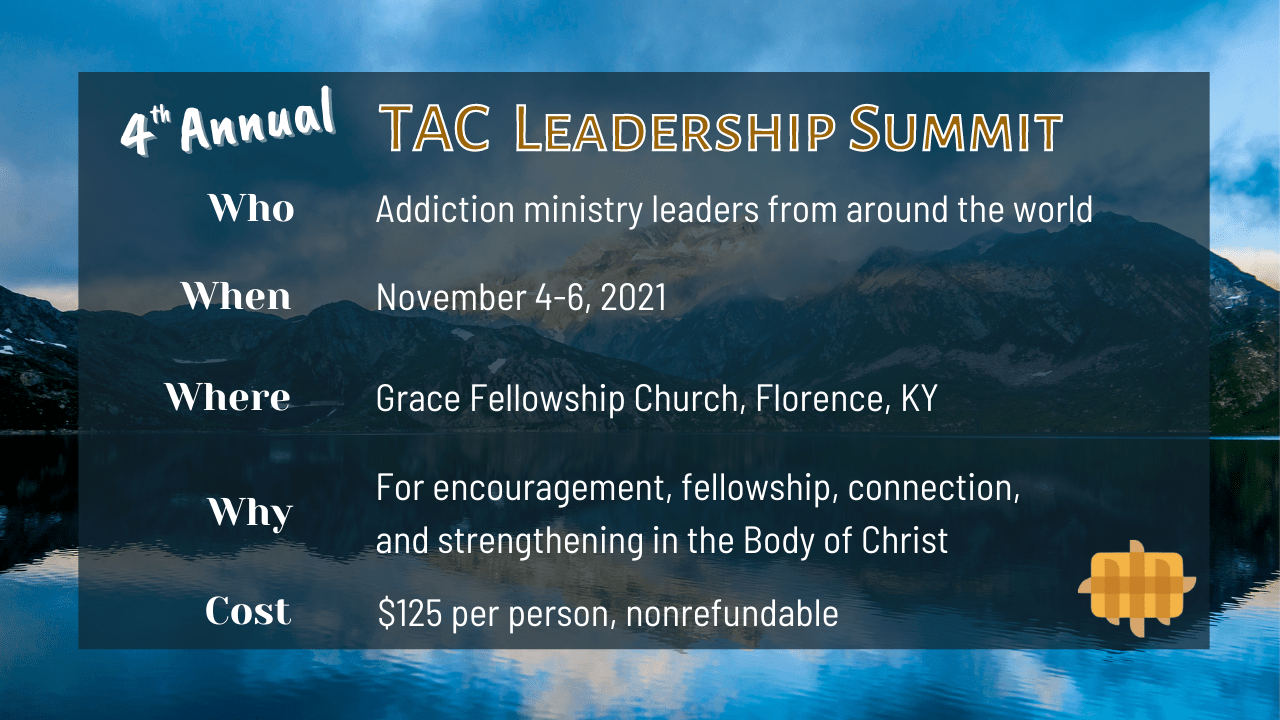 4th Annual TAC Leadership Summit

Who Addiction ministry leaders from around the world

When November 4-6, 2021

Where Grace Fellowship Church, Florence, KY

Why For encouragement, fellowship, connection, and strengthening in the Body of Christ

Cost $125 per person, nonrefundable